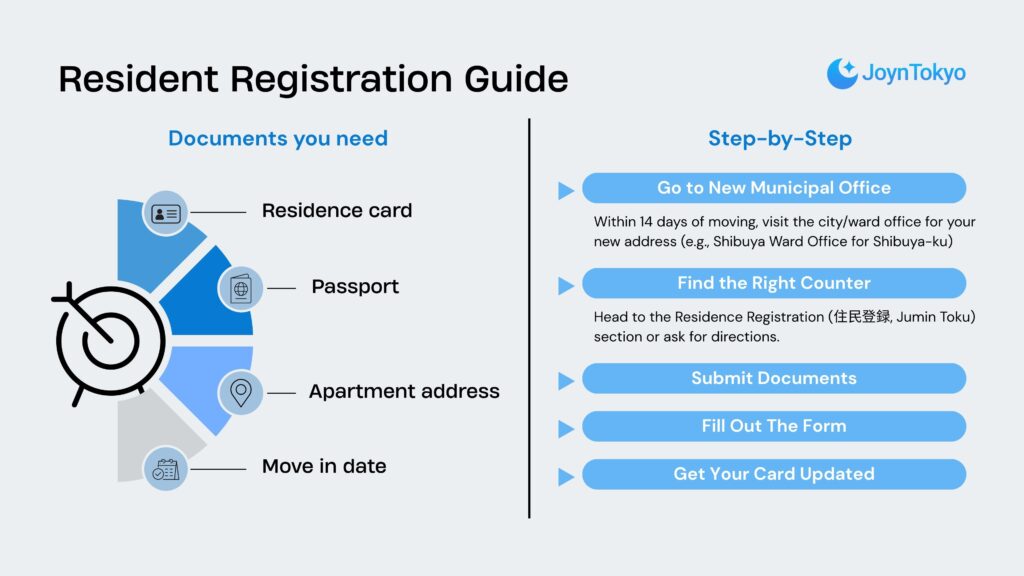 Resident Registration Guide

JoynTokyo

Documents you need

Residence card

Passport

Apartment address

Move in date

Step-by-Step

Go to New Municipal Office

Within 14 days of moving, visit the city/ward office for your new address (e.g., Shibuya Ward Office for Shibuya-ku)

Find the Right Counter

Head to the Residence Registration (住民登録, Jumin Toku) section or ask for directions.

Submit Documents

Fill Out The Form

Get Your Card Updated